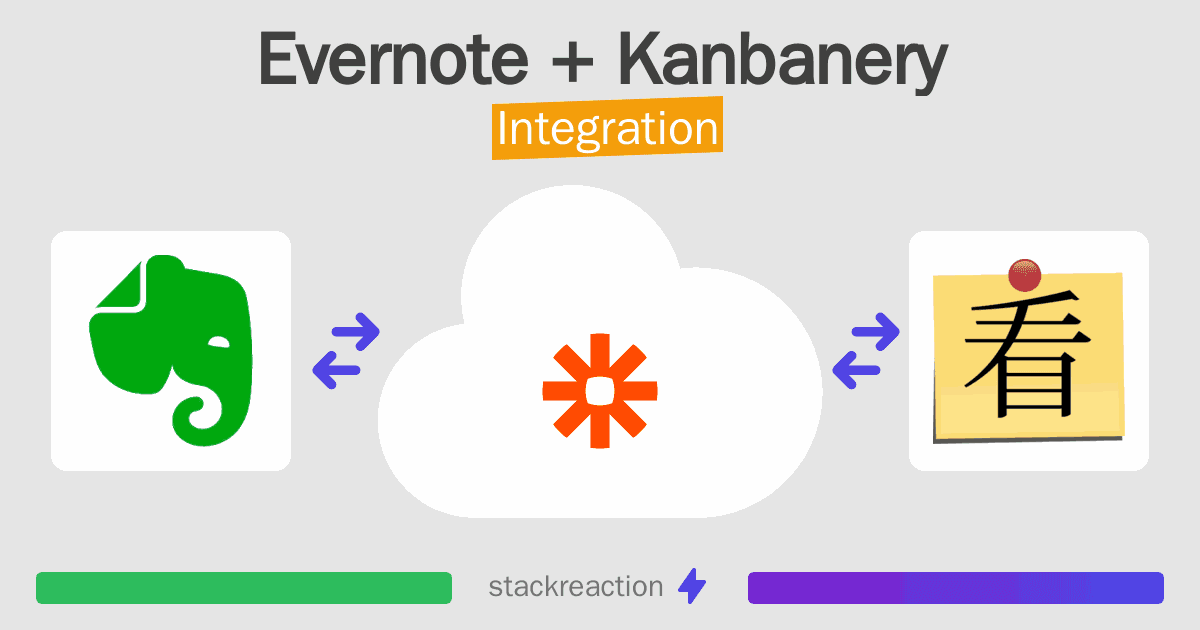 Evernote + Kanbanery
Integration

看

stackreaction